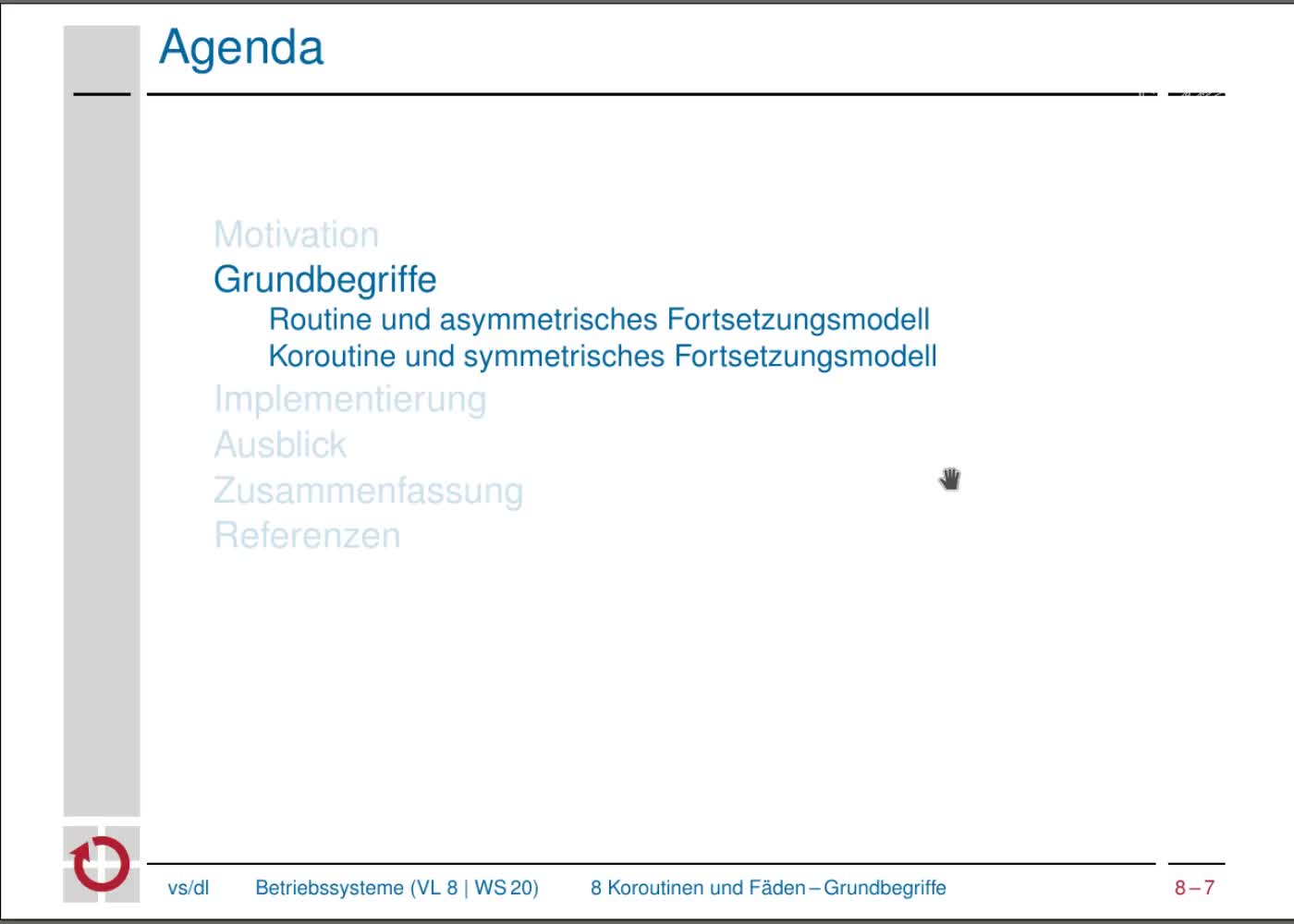 Agenda

Motivation
Grundbegriffe
Routine und asymmetrisches Fortsetzungsmodell
Koroutine und symmetrisches Fortsetzungsmodell
Implementierung
Ausblick
Zusammenfassung
Referenzen

vs/dl Betriebssysteme (VL 8 | WS 20) 8 Koroutinen und Fäden – Grundbegriffe 8 – 7